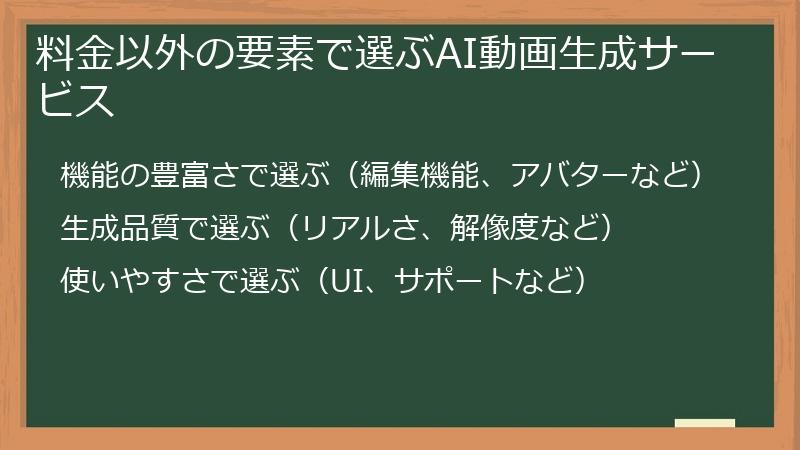 料金以外の要素で選ぶAI動画生成サービス

機能の豊富さで選ぶ（編集機能、アバターなど）

生成品質で選ぶ（リアルさ、解像度など）

使いやすさで選ぶ（UI、サポートなど）